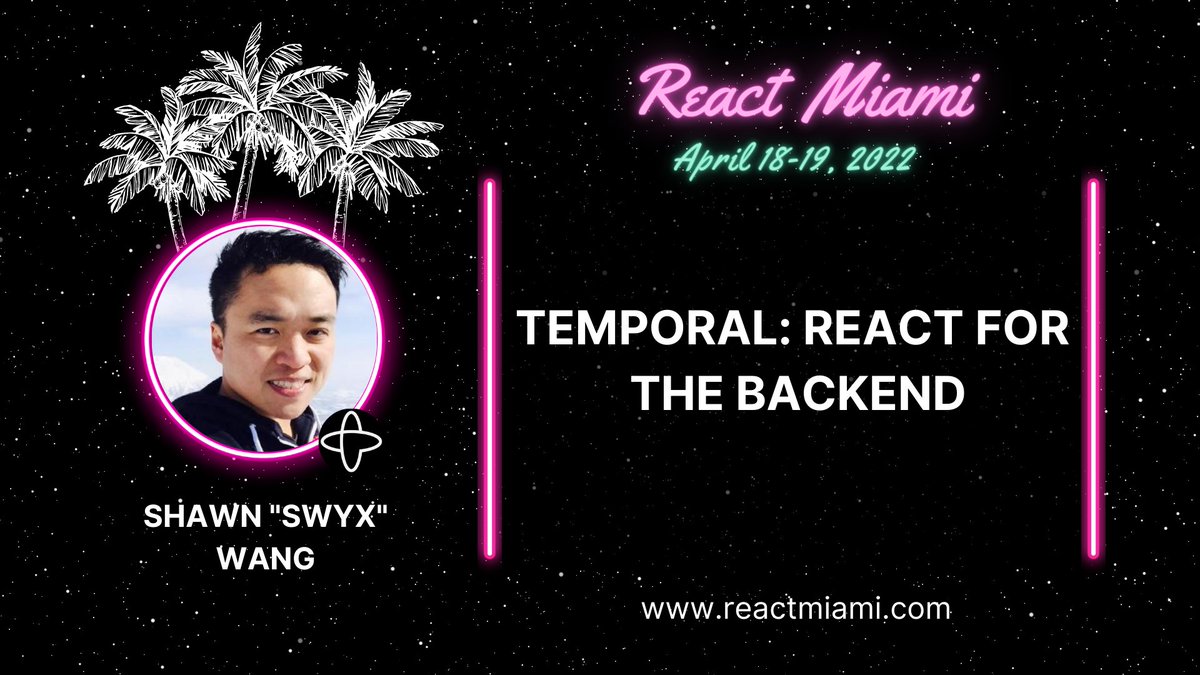 React Miami

April 18-19, 2022

TEMPORAL: REACT FOR THE BACKEND

SHAWN "SWYX" WANG

www.reactmiami.com